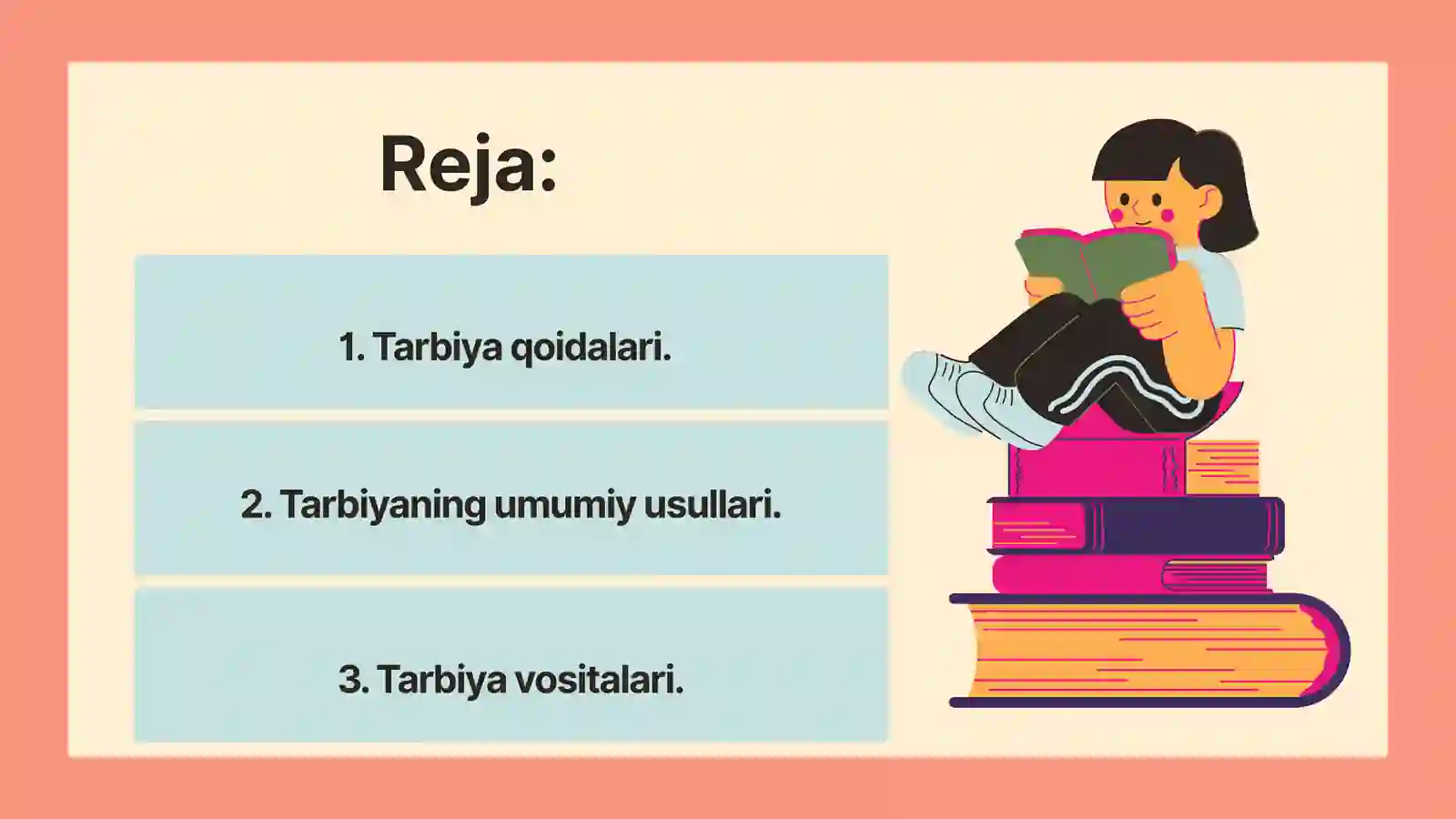 Reja:

1. Tarbiya qoidalari.

2. Tarbiyaning umumiy usullari.

3. Tarbiya vositalari.